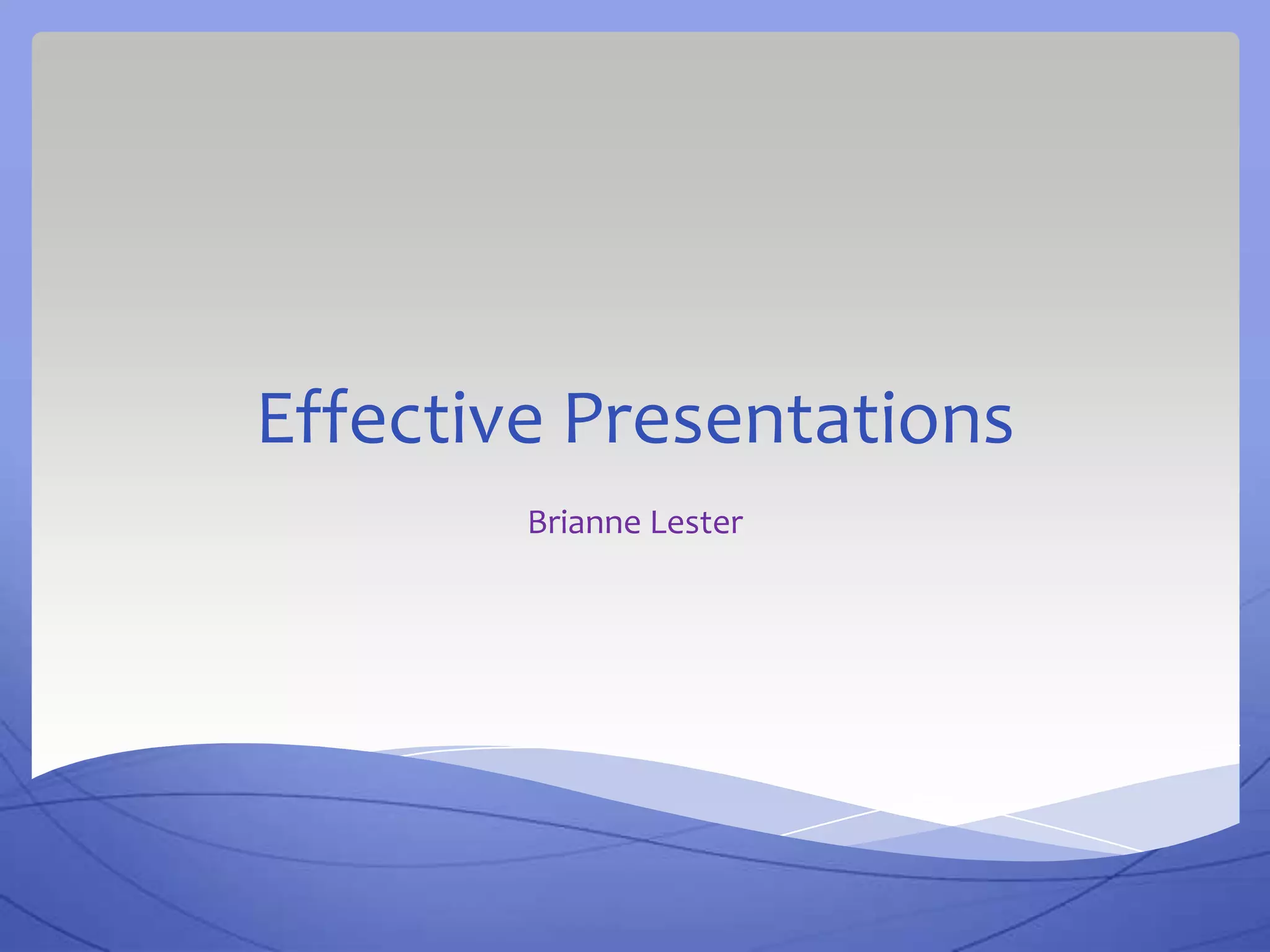 Effective Presentations

Brianne Lester